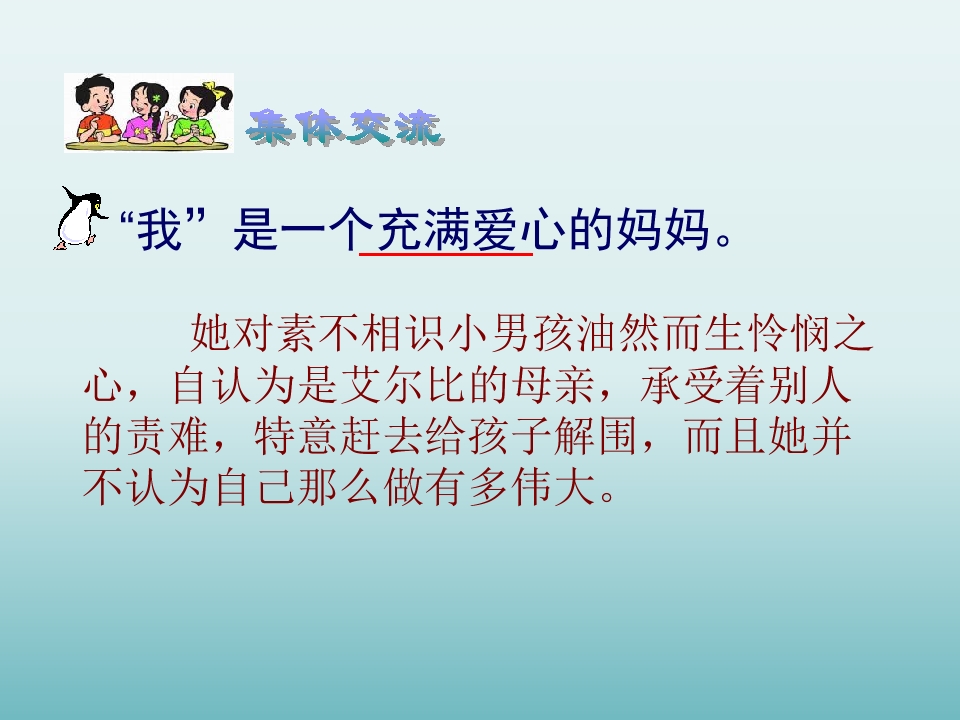 集体交流

“我”是一个充满爱心的妈妈。

她对素不相识小男孩油然而生怜悯之心，自认为是艾尔比的母亲，承受着别人的责难，特意赶去给孩子解围，而且她并不认为自己那么做有多伟大。